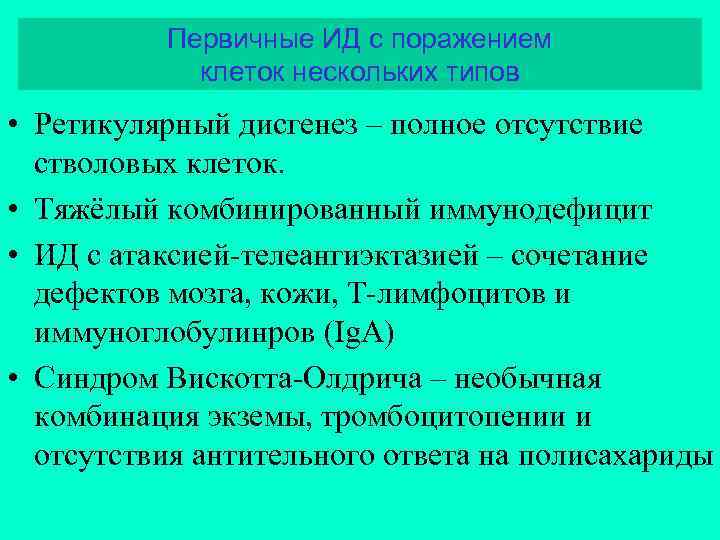 Первичные ИД с поражением клеток нескольких типов

• Ретикулярный дисгенез – полное отсутствие стволовых клеток.
• Тяжёлый комбинированный иммунодефицит
• ИД с атаксией-телеангиэктазией – сочетание дефектов мозга, кожи, Т-лимфоцитов и иммуноглобулинров (IgA)
• Синдром Вискотта-Олдрича – необычная комбинация экземы, тромбоцитопении и отсутствия антительного ответа на полисахариды